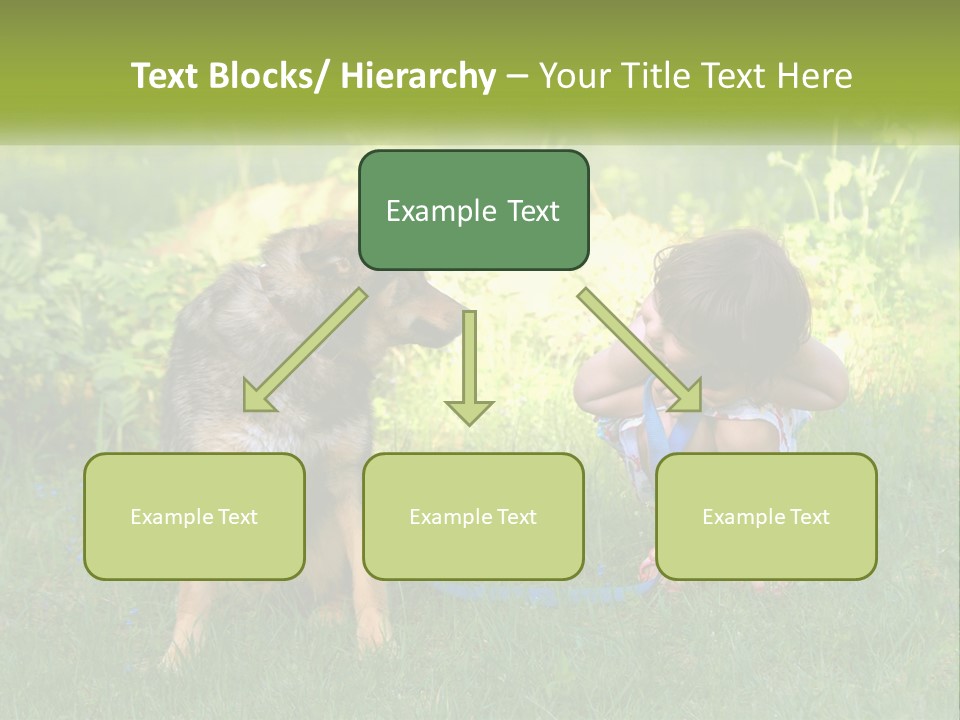 Text Blocks/ Hierarchy – Your Title Text Here

Example Text

Example Text

Example Text

Example Text